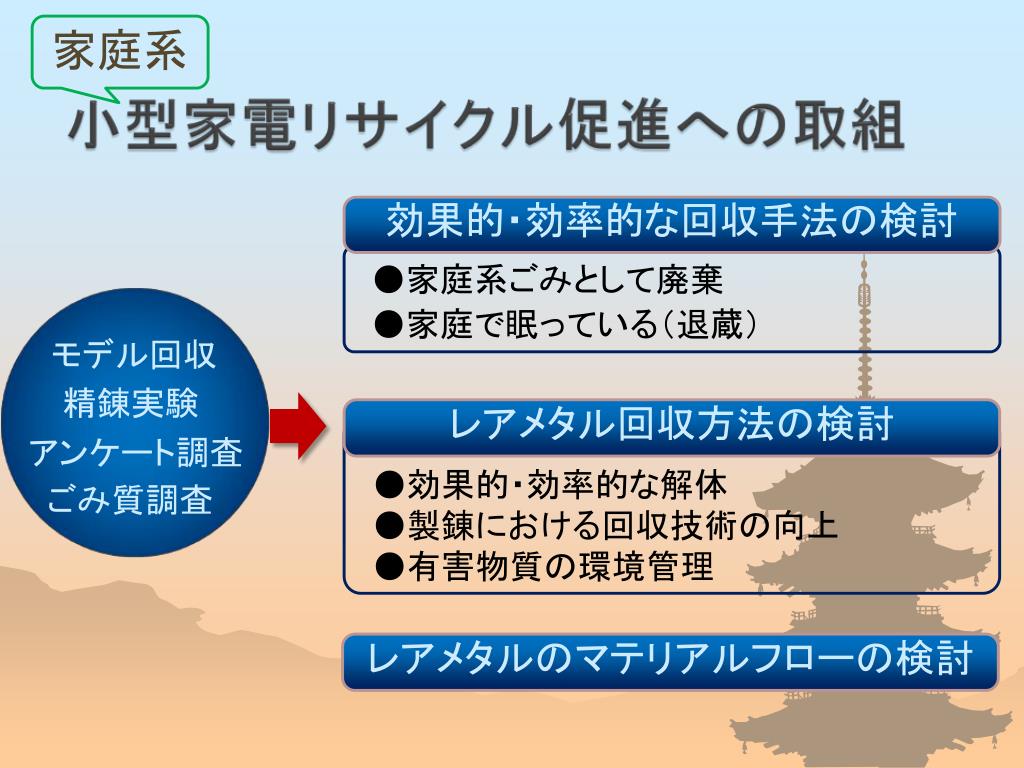 家庭系

小型家電リサイクル促進への取組

モデル回収
精錬実験
アンケート調査
ごみ質調査

効果的･効率的な回収手法の検討

●家庭系ごみとして廃棄
●家庭で眠っている（退蔵）

レアメタル回収方法の検討

●効果的･効率的な解体
●製錬における回収技術の向上
●有害物質の環境管理

レアメタルのマテリアルフローの検討